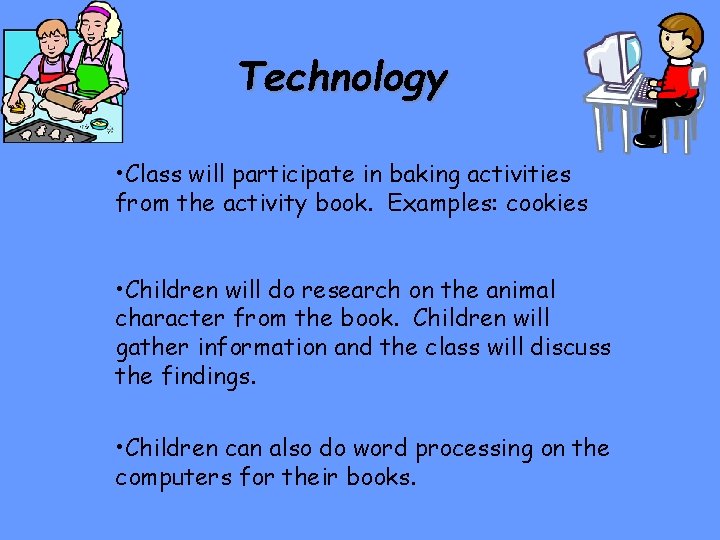 Technology

•Class will participate in baking activities from the activity book. Examples: cookies

•Children will do research on the animal character from the book. Children will gather information and the class will discuss the findings.

•Children can also do word processing on the computers for their books.